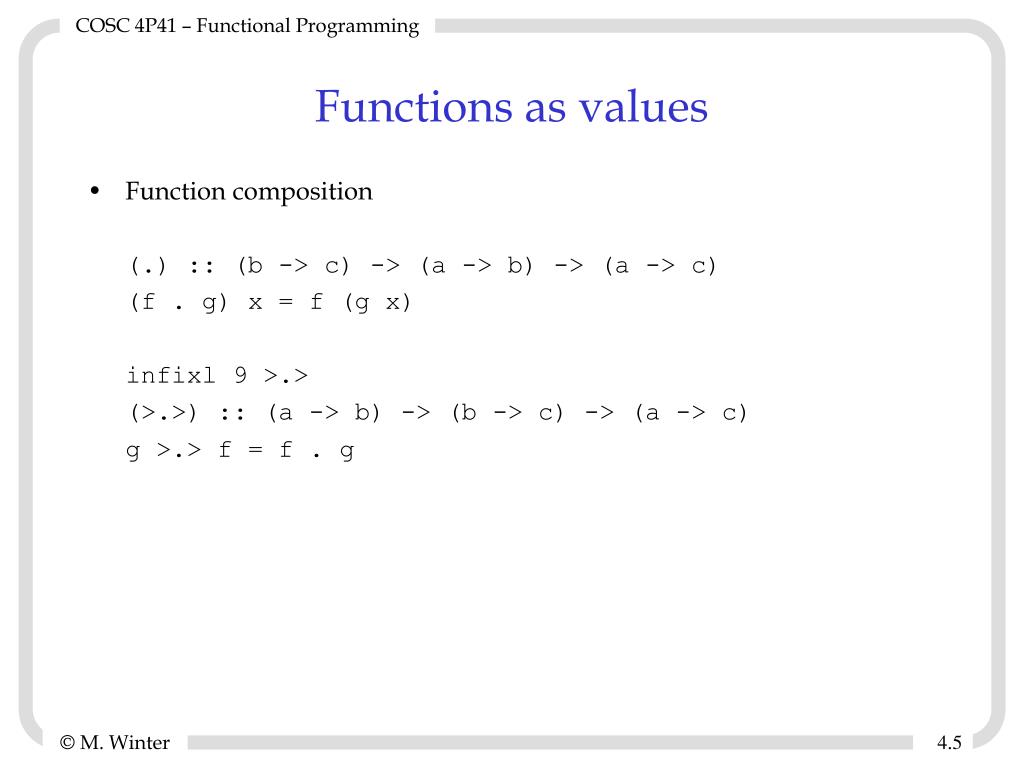 COSC 4P41 – Functional Programming

Functions as values

• Function composition

(.) :: (b -> c) -> (a -> b) -> (a -> c)
(f . g) x = f (g x)

infixl 9 >.>
(>.>) :: (a -> b) -> (b -> c) -> (a -> c)
g >.> f = f . g

© M. Winter

4.5